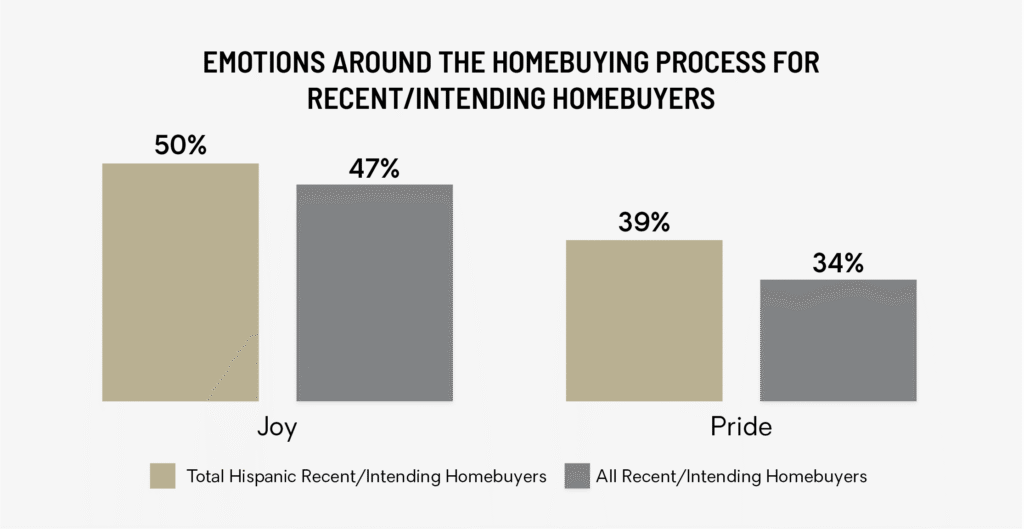 EMOTIONS AROUND THE HOMEBUYING PROCESS FOR RECENT/INTENDING HOMEBUYERS

50%

47%

39%

34%

Joy

Pride

Total Hispanic Recent/Intending Homebuyers

All Recent/Intending Homebuyers